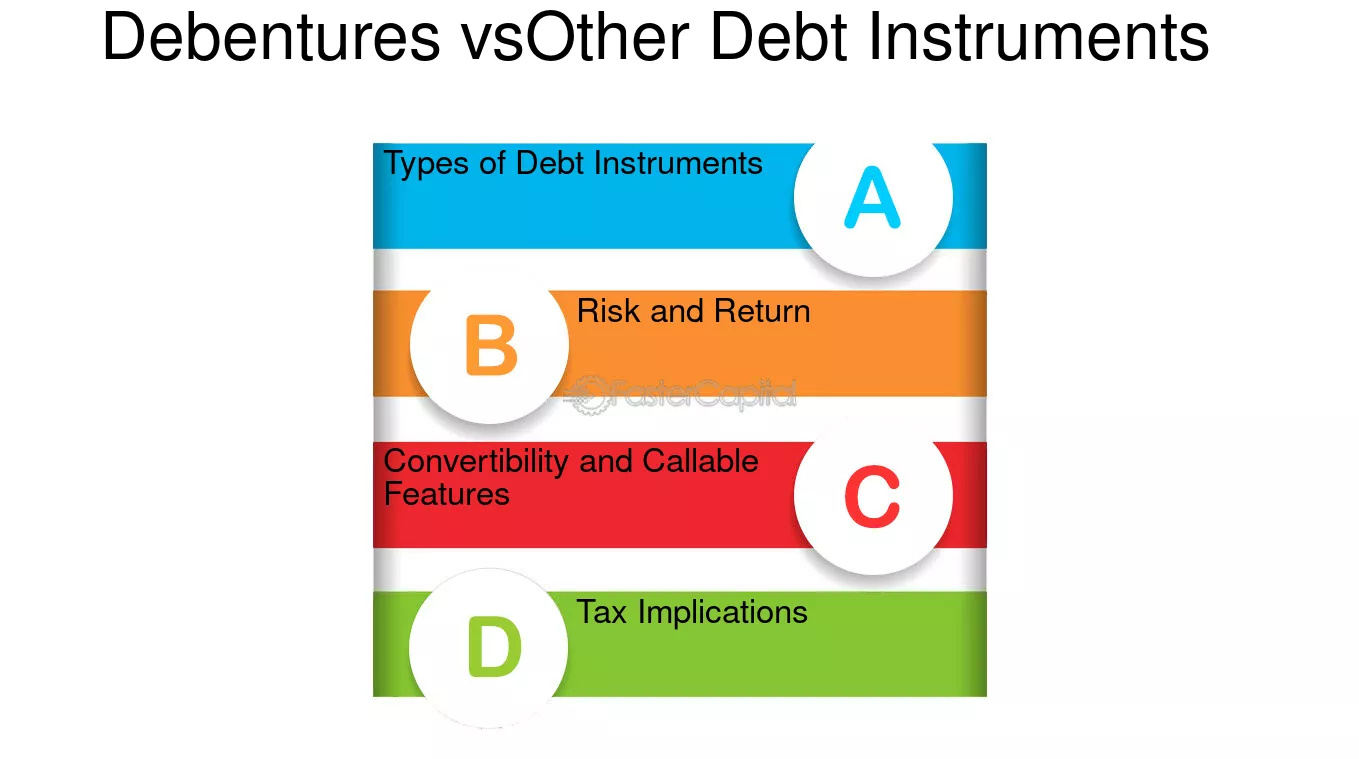 Debentures vsOther Debt Instruments

Types of Debt Instruments

A

B

Risk and Return

FasterCapital

Convertibility and Callable Features

C

D

Tax Implications